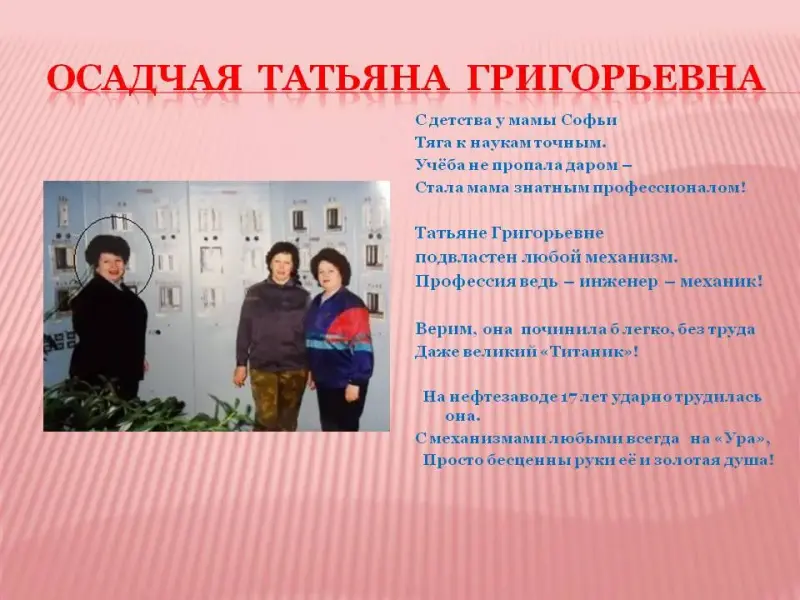 ОСАДЧАЯ ТАТЬЯНА ГРИГОРЬЕВНА

С детства у мамы Софьи
Тяга к наукам точным.
Учёба не пропала даром –
Стала мама знатным профессионалом!

Татьяне Григорьевне
подвластен любой механизм.
Профессия ведь – инженер – механик!

Верим, она починила б легко, без труда
Даже великий «Титаник»!

На нефтезаводе 17 лет ударно трудилась она.
С механизмами любыми всегда на «Ура»,
Просто бесценны руки её и золотая душа!